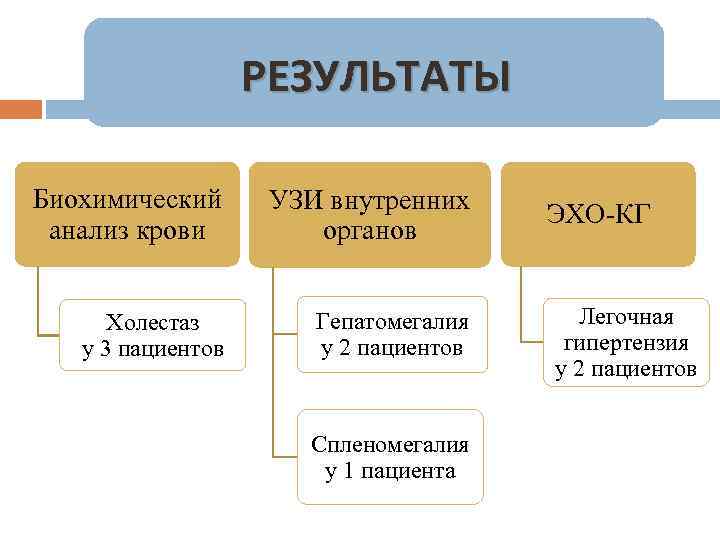 РЕЗУЛЬТАТЫ

Биохимический анализ крови

Холестаз у 3 пациентов

УЗИ внутренних органов

Гепатомегалия у 2 пациентов

Спленомегалия у 1 пациента

ЭХО-КГ

Легочная гипертензия у 2 пациентов